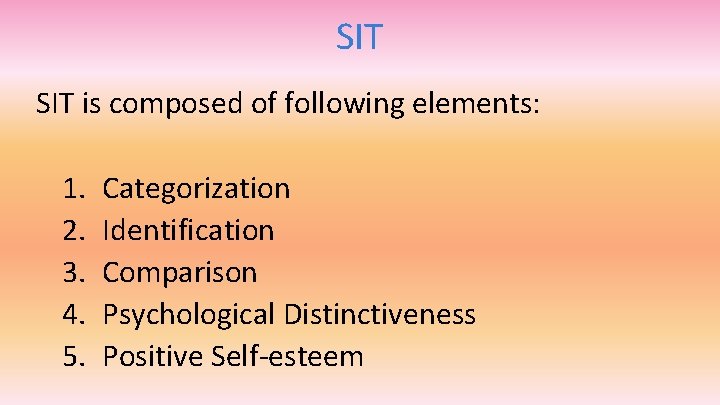 SIT

SIT is composed of following elements:

1. Categorization
2. Identification
3. Comparison
4. Psychological Distinctiveness
5. Positive Self-esteem